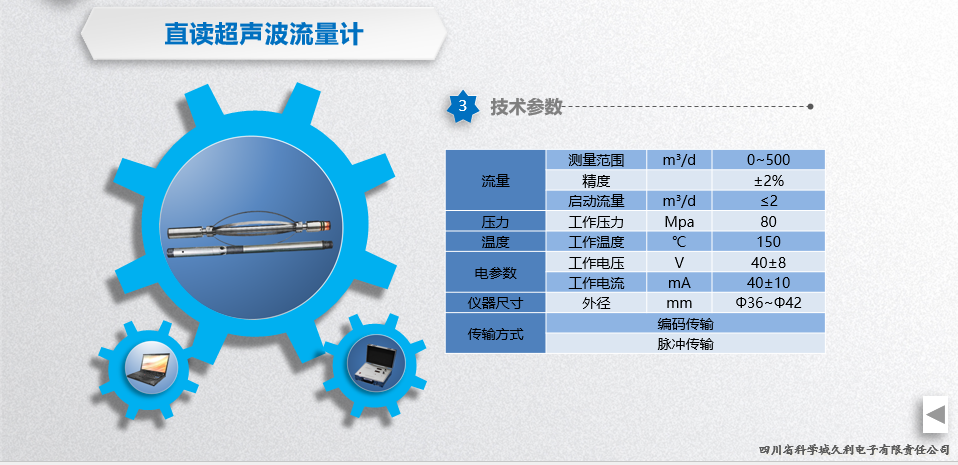 直读超声波流量计

3 技术参数

| 流量 | 测量范围 | m³/d | 0~500 |
|---|---|---|---|
| | 精度 | | ±2% |
| | 启动流量 | m³/d | ≤2 |
| 压力 | 工作压力 | Mpa | 80 |
| 温度 | 工作温度 | ℃ | 150 |
| 电参数 | 工作电压 | V | 40±8 |
| | 工作电流 | mA | 40±10 |
| 仪器尺寸 | 外径 | mm | Φ36~Φ42 |
| 传输方式 | 编码传输 | | |
| | 脉冲传输 | | |

四川省科学城久利电子有限责任公司